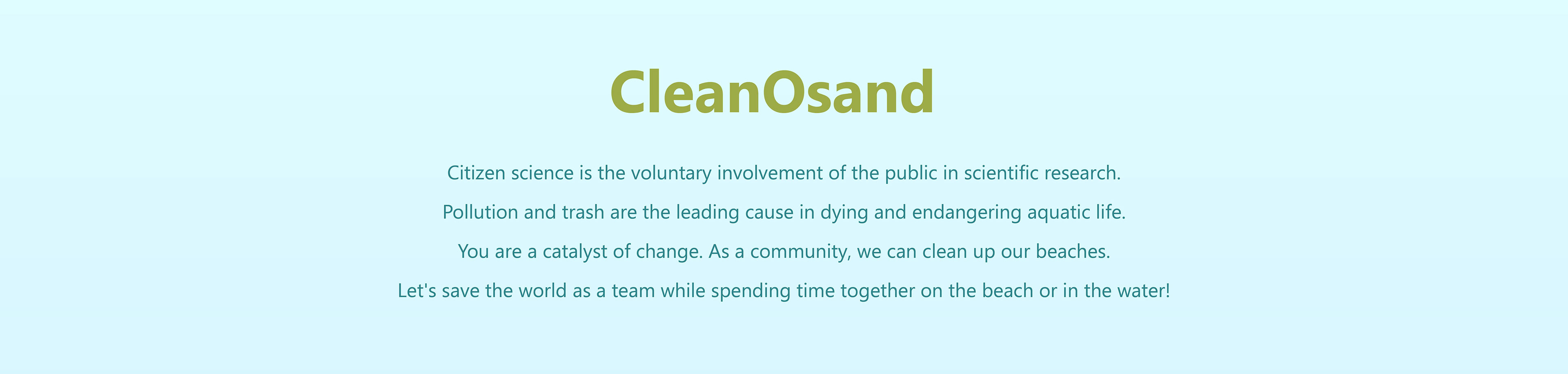 CleanOsand

Citizen science is the voluntary involvement of the public in scientific research.

Pollution and trash are the leading cause in dying and endangering aquatic life.

You are a catalyst of change. As a community, we can clean up our beaches.

Let's save the world as a team while spending time together on the beach or in the water!